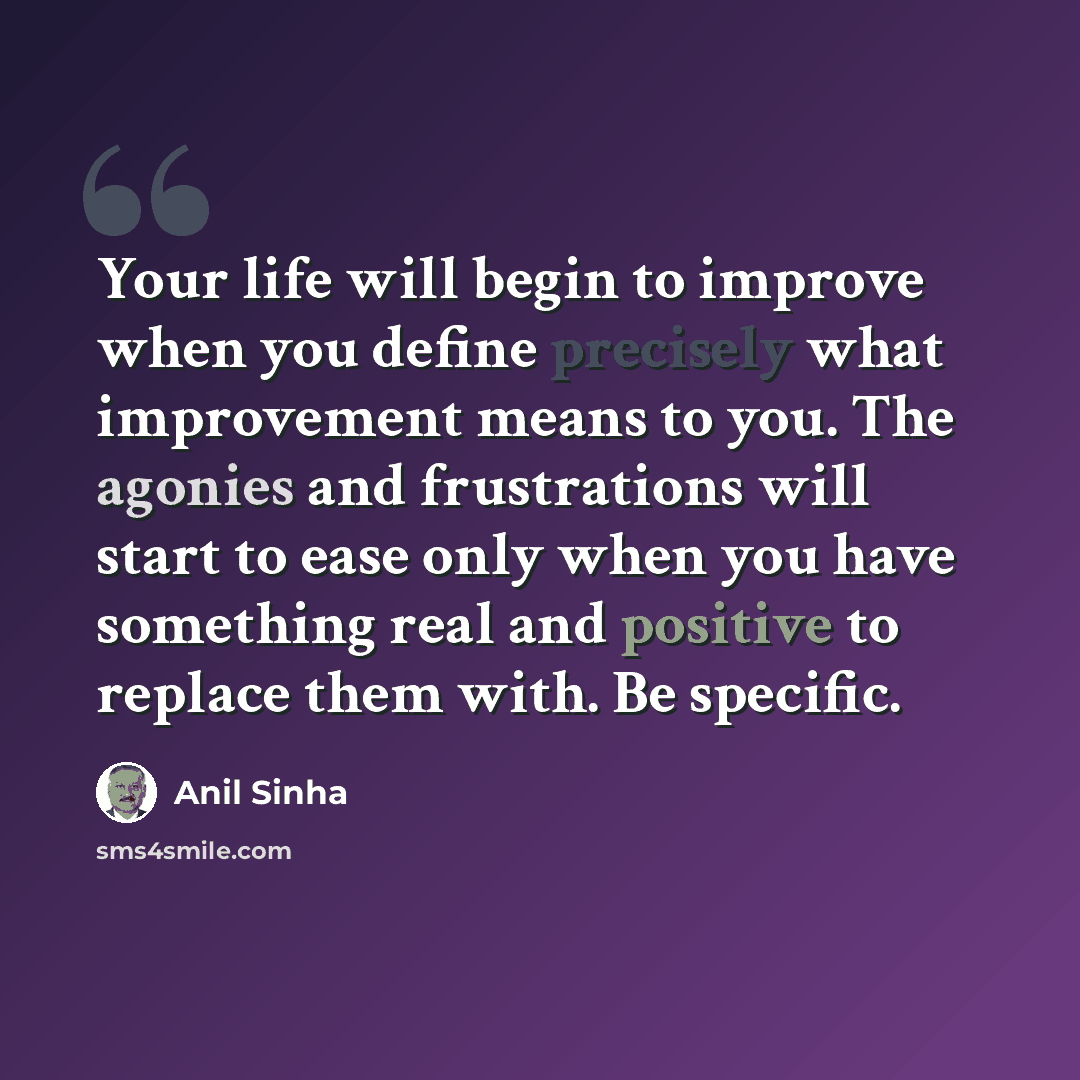 Your life will begin to improve when you define precisely what improvement means to you. The agonies and frustrations will start to ease only when you have something real and positive to replace them with. Be specific.

Anil Sinha

sms4smile.com